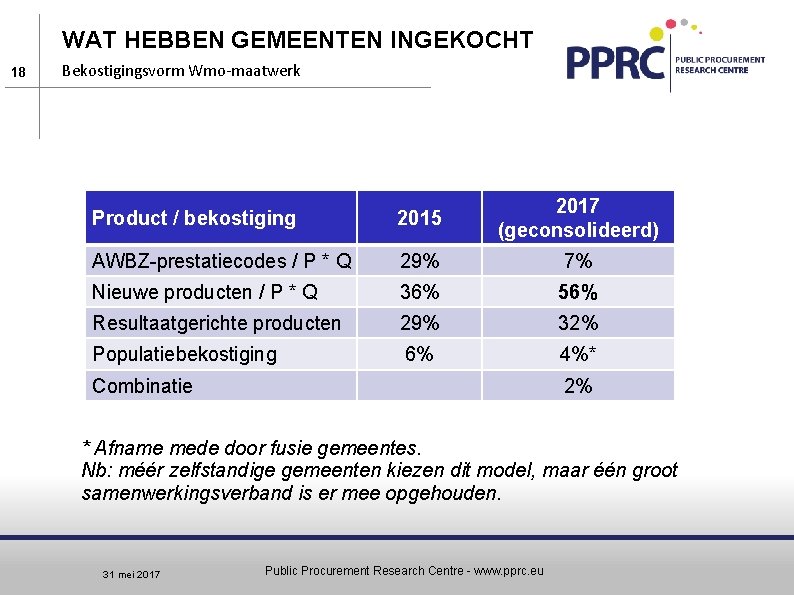 WAT HEBBEN GEMEENTEN INGEKOCHT

18

Bekostigingsvorm Wmo-maatwerk

PPRC PUBLIC PROCUREMENT RESEARCH CENTRE

| Product / bekostiging | 2015 | 2017 (geconsolideerd) |
|---|---|---|
| AWBZ-prestatiecodes / P * Q | 29% | 7% |
| Nieuwe producten / P * Q | 36% | 56% |
| Resultaatgerichte producten | 29% | 32% |
| Populatiebekostiging | 6% | 4%* |
| Combinatie | | 2% |

* Afname mede door fusie gemeentes.
Nb: méér zelfstandige gemeenten kiezen dit model, maar één groot samenwerkingsverband is er mee opgehouden.

31 mei 2017

Public Procurement Research Centre - www.pprc.eu